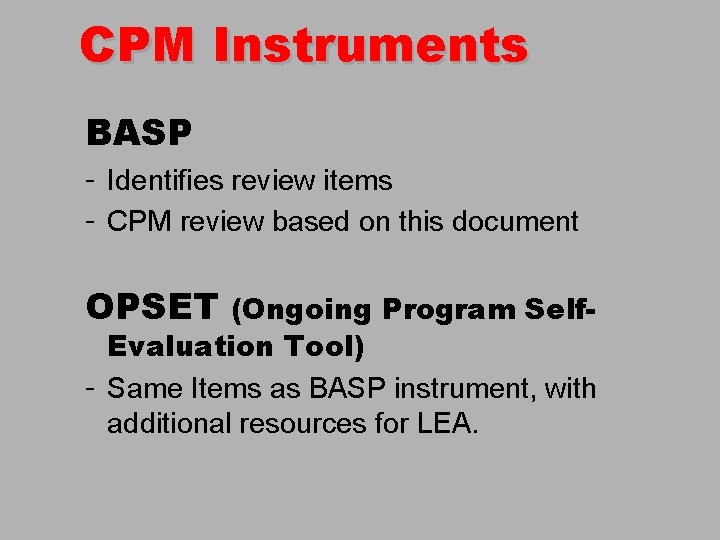 CPM Instruments

BASP

- Identifies review items
- CPM review based on this document

OPSET (Ongoing Program Self-Evaluation Tool)

- Same Items as BASP instrument, with additional resources for LEA.